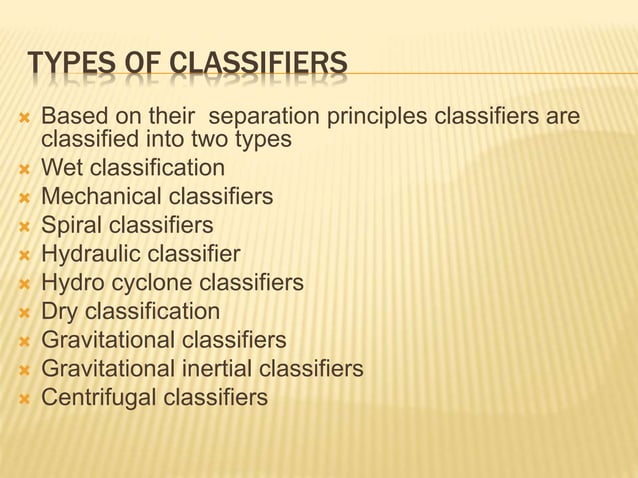 TYPES OF CLASSIFIERS

Based on their  separation principles classifiers are classified into two types
Wet classification
Mechanical classifiers
Spiral classifiers
Hydraulic classifier
Hydro cyclone classifiers
Dry classification
Gravitational classifiers
Gravitational inertial classifiers
Centrifugal classifiers